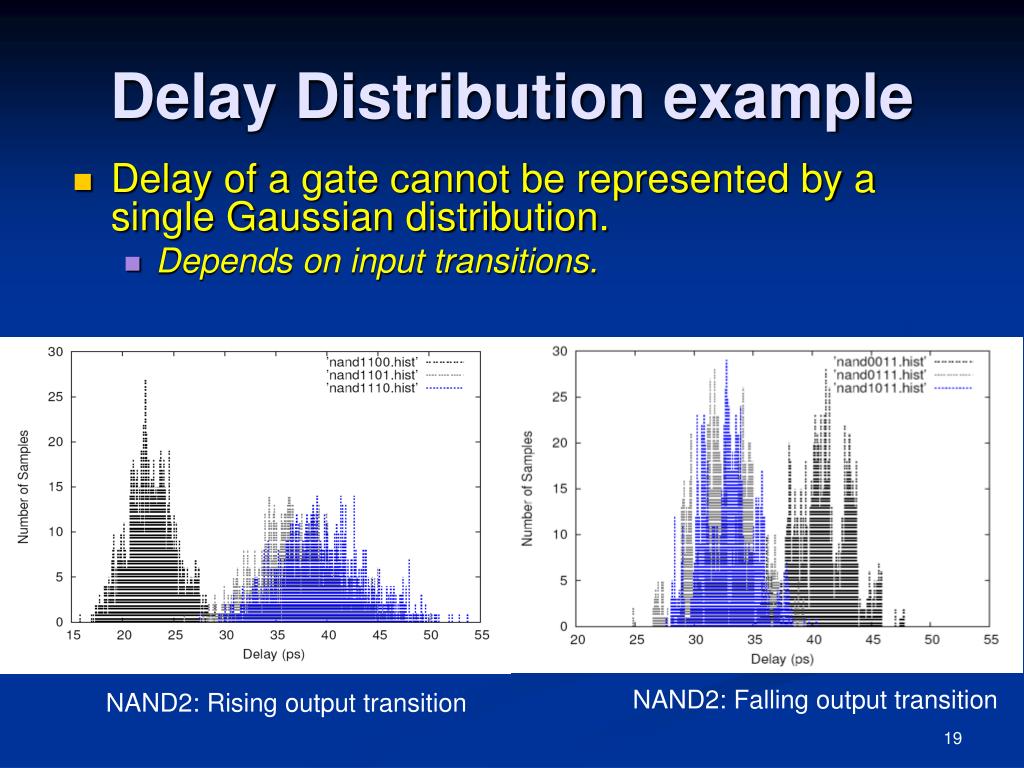 Delay Distribution example

Delay of a gate cannot be represented by a single Gaussian distribution.

Depends on input transitions.

30
25
20
15
10
5
0
Number of Samples
'nand1100.hist'
'nand1101.hist'
'nand1110.hist'
15 20 25 30 35 40 45 50 55
Delay (ps)

30
25
20
15
10
5
0
Number of Samples
'nand0011.hist'
'nand0111.hist'
'nand1011.hist'
20 25 30 35 40 45 50 55
Delay (ps)

NAND2: Rising output transition

NAND2: Falling output transition

19